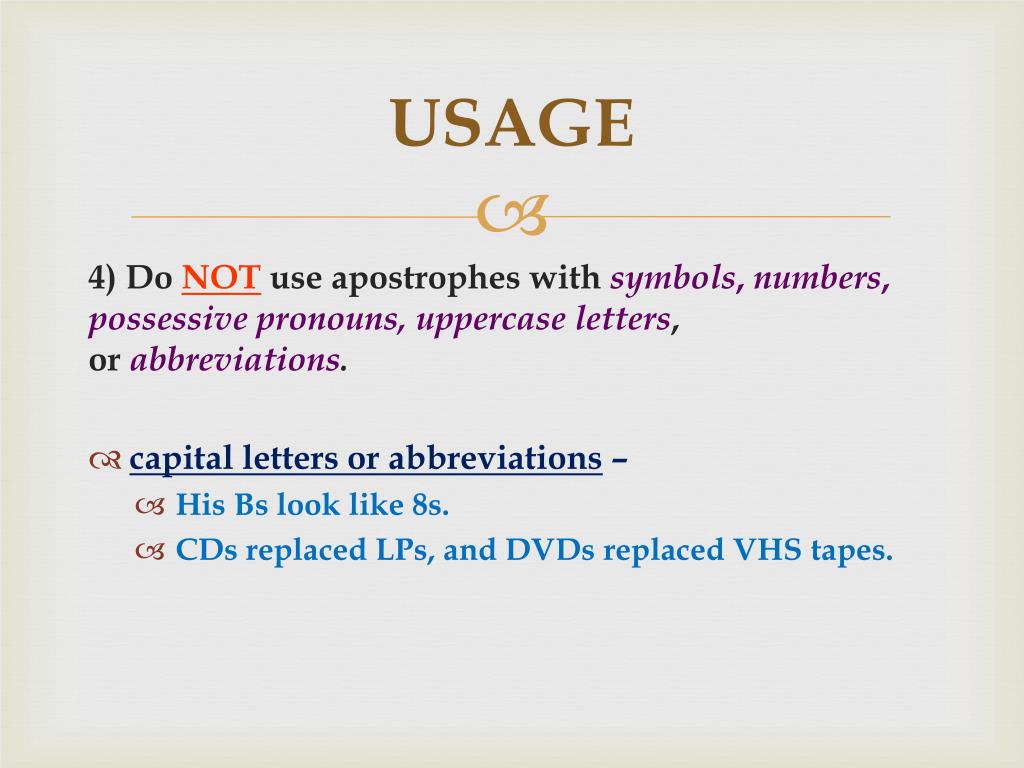 USAGE

4) Do NOT use apostrophes with symbols, numbers, possessive pronouns, uppercase letters, or abbreviations.

capital letters or abbreviations –

His Bs look like 8s.

CDs replaced LPs, and DVDs replaced VHS tapes.